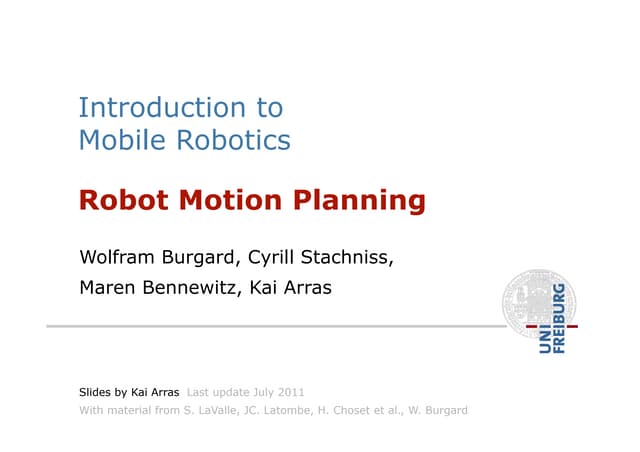 Introduction to
Mobile Robotics

Robot Motion Planning

Wolfram Burgard, Cyrill Stachniss,
Maren Bennewitz, Kai Arras

UNI
FREIBURG

Slides by Kai Arras Last update July 2011
With material from S. LaValle, JC. Latombe, H. Choset et al., W. Burgard